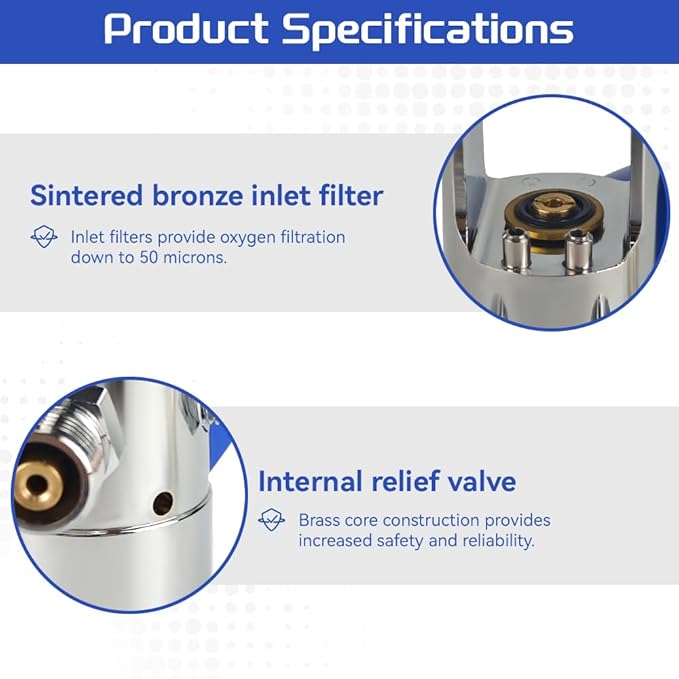 Product Specifications

Sintered bronze inlet filter

Inlet filters provide oxygen filtration down to 50 microns.

Internal relief valve

Brass core construction provides increased safety and reliability.